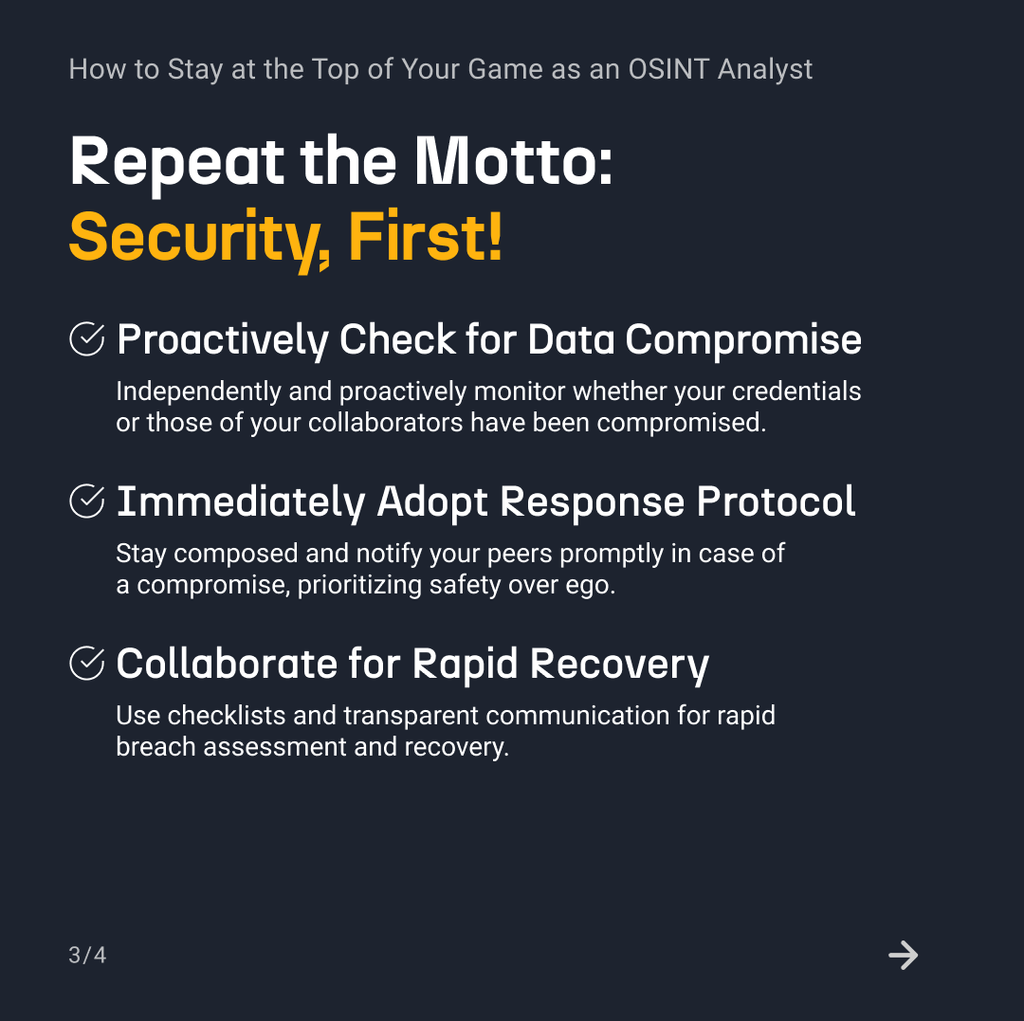 How to Stay at the Top of Your Game as an OSINT Analyst

Repeat the Motto:
Security, First!

Proactively Check for Data Compromise

Independently and proactively monitor whether your credentials or those of your collaborators have been compromised.

Immediately Adopt Response Protocol

Stay composed and notify your peers promptly in case of a compromise, prioritizing safety over ego.

Collaborate for Rapid Recovery

Use checklists and transparent communication for rapid breach assessment and recovery.

3/4